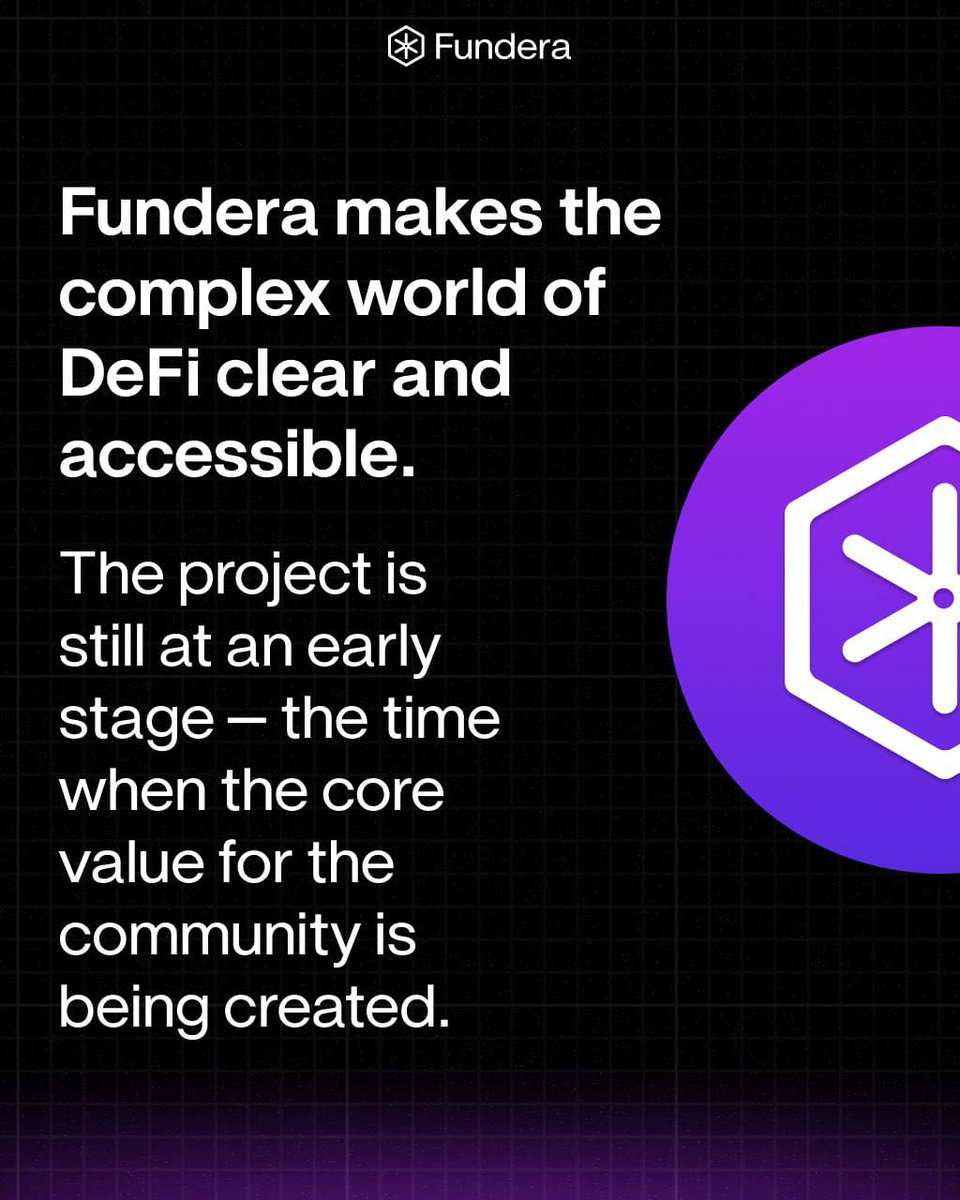 Fundera

Fundera makes the complex world of DeFi clear and accessible.

The project is still at an early stage — the time when the core value for the community is being created.